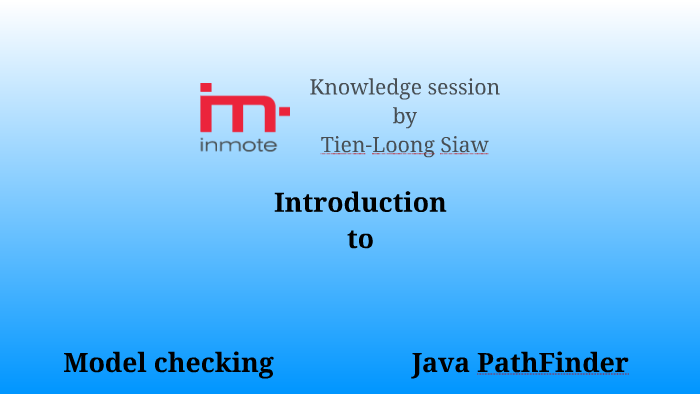 inmote

Knowledge session
by
Tien-Loong Siaw

Introduction
to

Model checking

Java PathFinder